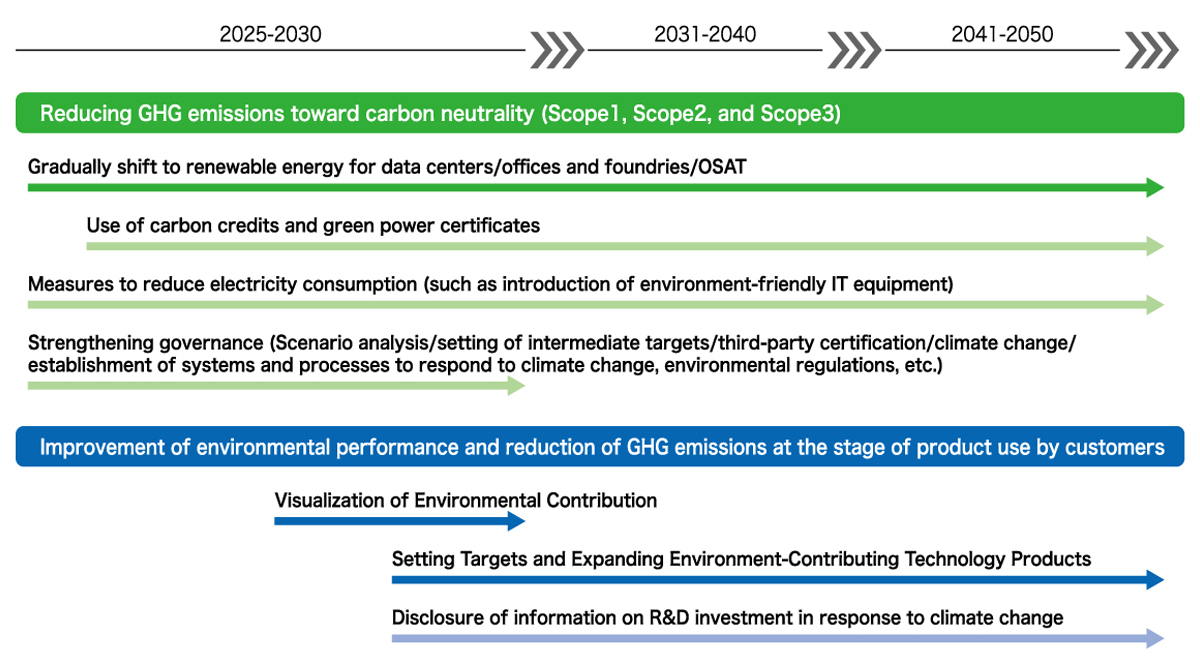 2025-2030

2031-2040

2041-2050

Reducing GHG emissions toward carbon neutrality (Scope1, Scope2, and Scope3)

Gradually shift to renewable energy for data centers/offices and foundries/OSAT

Use of carbon credits and green power certificates

Measures to reduce electricity consumption (such as introduction of environment-friendly IT equipment)

Strengthening governance (Scenario analysis/setting of intermediate targets/third-party certification/climate change/ establishment of systems and processes to respond to climate change, environmental regulations, etc.)

Improvement of environmental performance and reduction of GHG emissions at the stage of product use by customers

Visualization of Environmental Contribution

Setting Targets and Expanding Environment-Contributing Technology Products

Disclosure of information on R&D investment in response to climate change